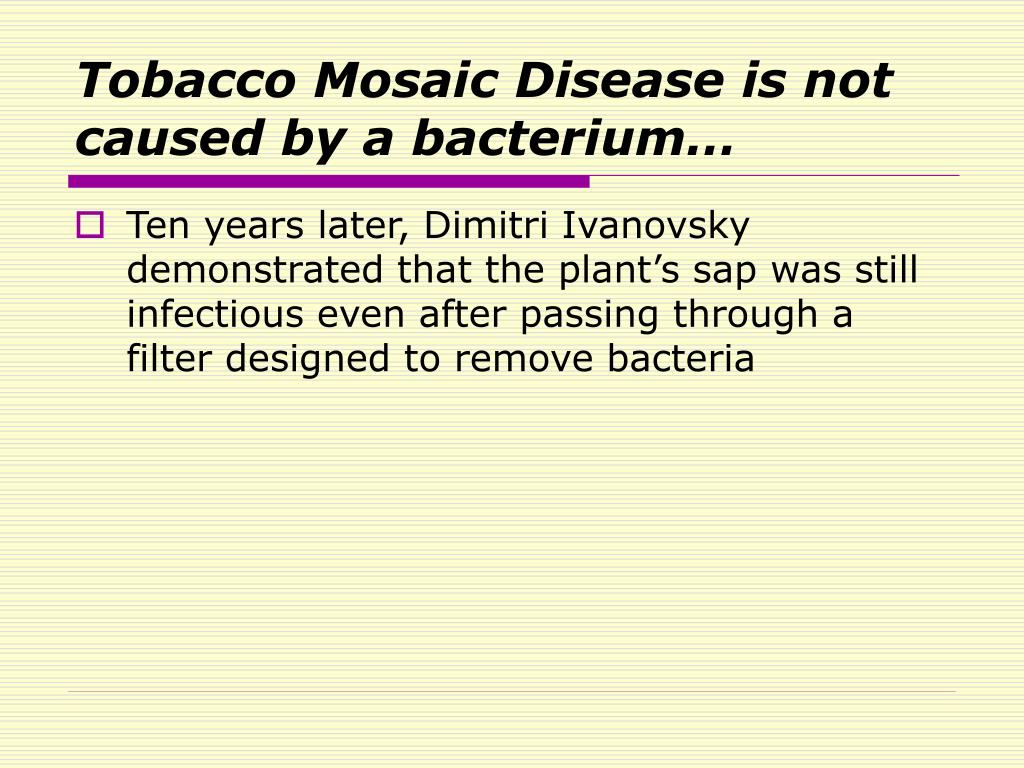 Tobacco Mosaic Disease is not caused by a bacterium…

Ten years later, Dimitri Ivanovsky demonstrated that the plant’s sap was still infectious even after passing through a filter designed to remove bacteria